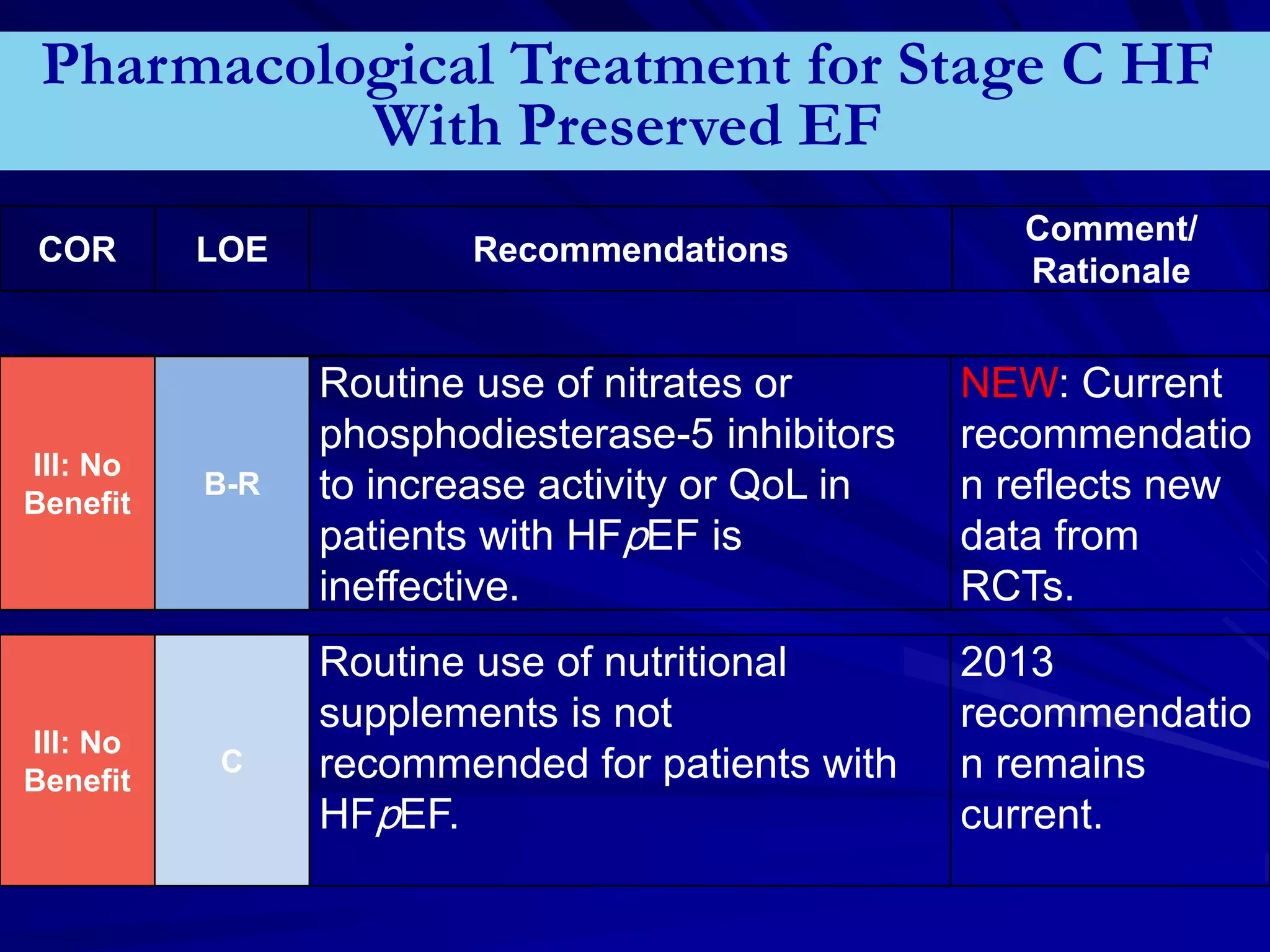 Pharmacological Treatment for Stage C HF With Preserved EF

| COR | LOE | Recommendations | Comment/ Rationale |
|---|---|---|---|
| III: No Benefit | B-R | Routine use of nitrates or phosphodiesterase-5 inhibitors to increase activity or QoL in patients with HFpEF is ineffective. | NEW: Current recommendation reflects new data from RCTs. |
| III: No Benefit | C | Routine use of nutritional supplements is not recommended for patients with HFpEF. | 2013 recommendation remains current. |